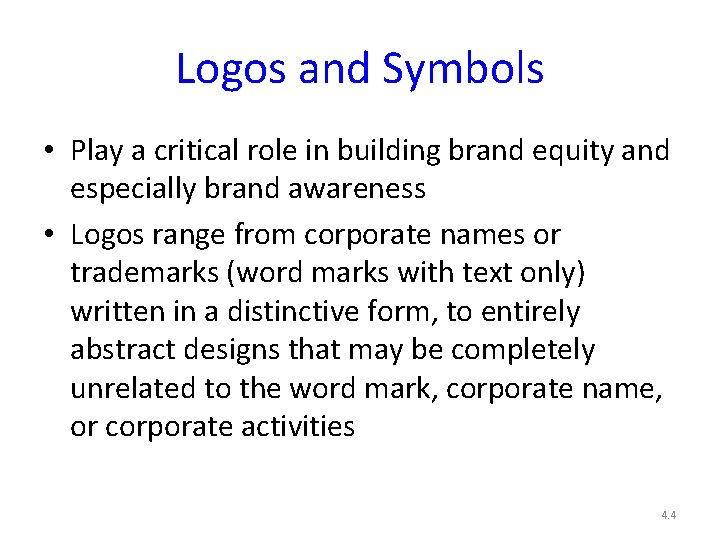 Logos and Symbols

• Play a critical role in building brand equity and especially brand awareness

• Logos range from corporate names or trademarks (word marks with text only) written in a distinctive form, to entirely abstract designs that may be completely unrelated to the word mark, corporate name, or corporate activities

4.4